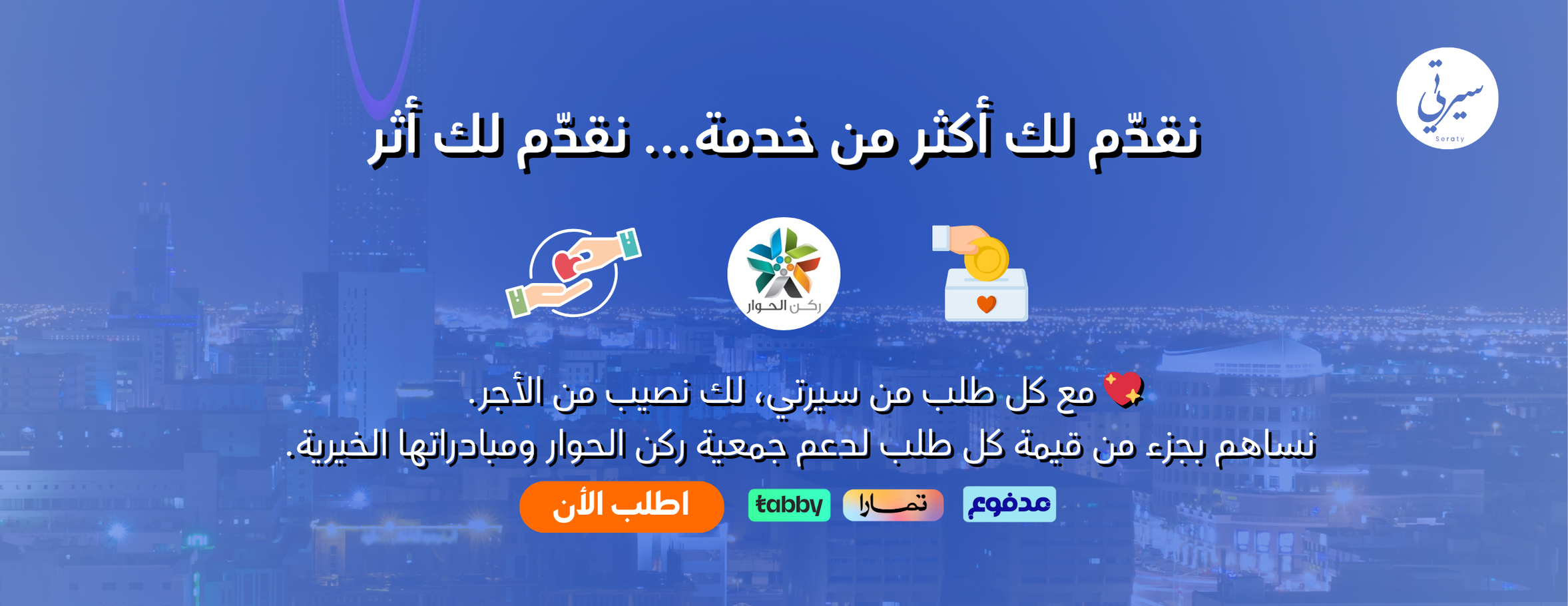 سيرتي
Seraty

نقدّم لك أكثر من خدمة... نقدّم لك أثر

ركن الحوار

مع كل طلب من سيرتي، لك نصيب من الأجر.
نساهم بجزء من قيمة كل طلب لدعم جمعية ركن الحوار ومبادراتها الخيرية.

مدفوع تمارا tabby اطلب الأن